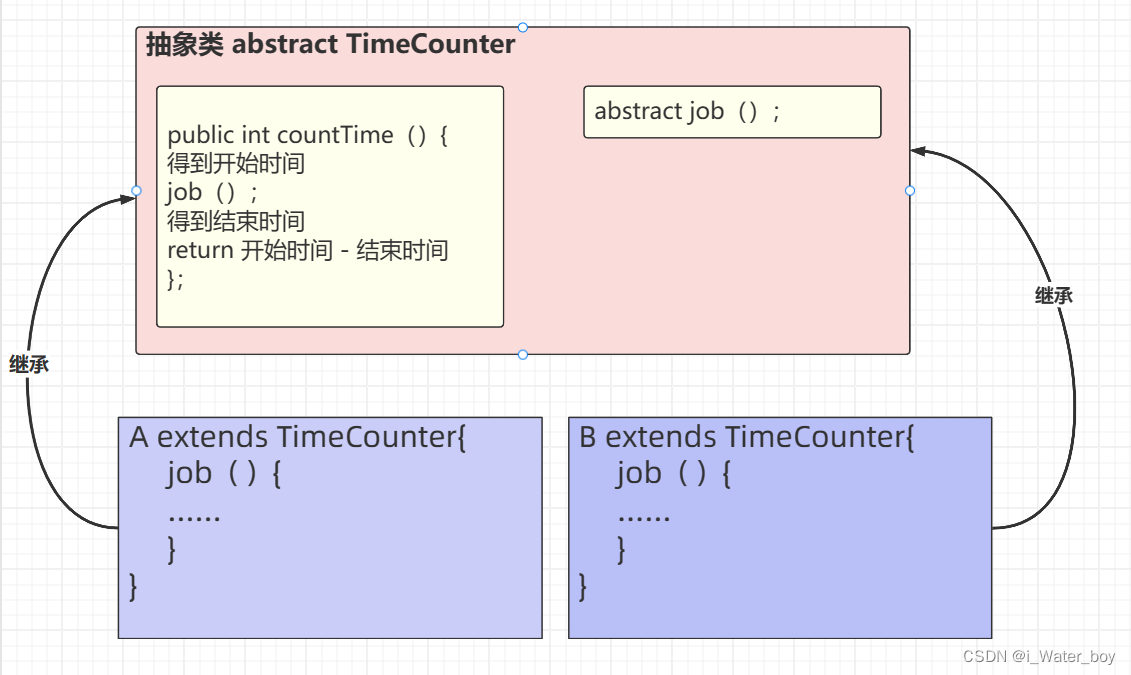 抽象类 abstract TimeCounter

public int countTime（）{
得到开始时间
job（）；
得到结束时间
return 开始时间 - 结束时间
};

abstract job（）；

继承

继承

A extends TimeCounter{
job（）{
......
}
}

B extends TimeCounter{
job（）{
......
}
}

CSDN @i_Water_boy